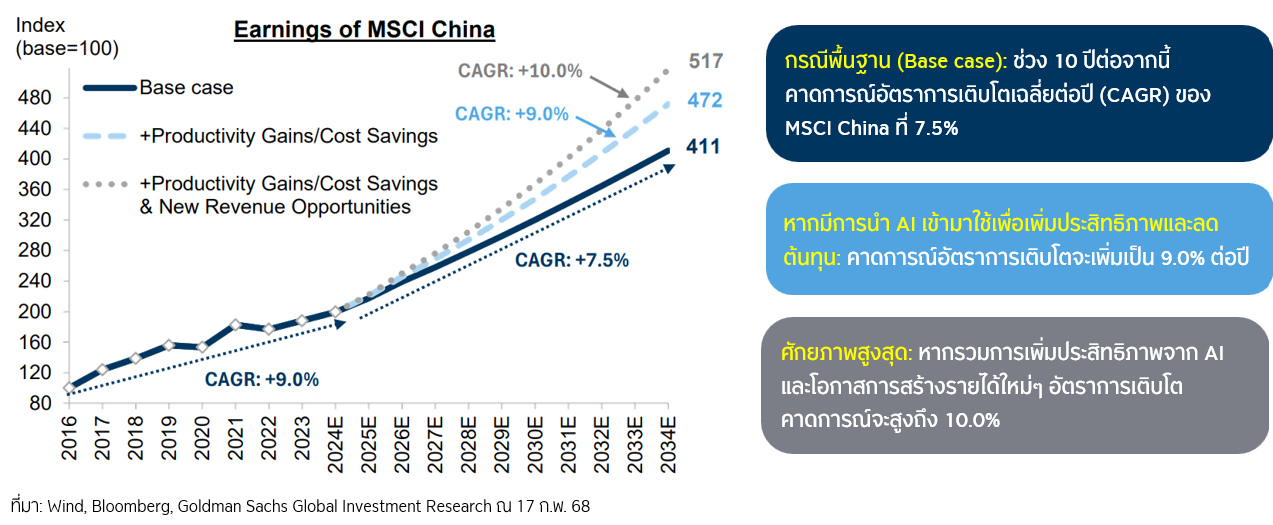 Index (base=100)

Earnings of MSCI China

Base case
+Productivity Gains/Cost Savings
+Productivity Gains/Cost Savings & New Revenue Opportunities

CAGR: +10.0%
CAGR: +9.0%
CAGR: +7.5%
CAGR: +9.0%

517
472
411

480
440
400
360
320
280
240
200
160
120
80

2016
2017
2018
2019
2020
2021
2022
2023
2024E
2025E
2026E
2027E
2028E
2029E
2030E
2031E
2032E
2033E
2034E

กรณีพื้นฐาน (Base case): ช่วง 10 ปีต่อจากนี้ คาดการณ์อัตราการเติบโตเฉลี่ยต่อปี (CAGR) ของ MSCI China ที่ 7.5%

หากมีการนำ AI เข้ามาใช้เพื่อเพิ่มประสิทธิภาพและลดต้นทุน: คาดการณ์อัตราการเติบโตจะเพิ่มเป็น 9.0% ต่อปี

ศักยภาพสูงสุด: หากรวมการเพิ่มประสิทธิภาพจาก AI และโอกาสการสร้างรายได้ใหม่ๆ อัตราการเติบโตคาดการณ์จะสูงถึง 10.0%

ที่มา: Wind, Bloomberg, Goldman Sachs Global Investment Research ณ 17 ก.พ. 68